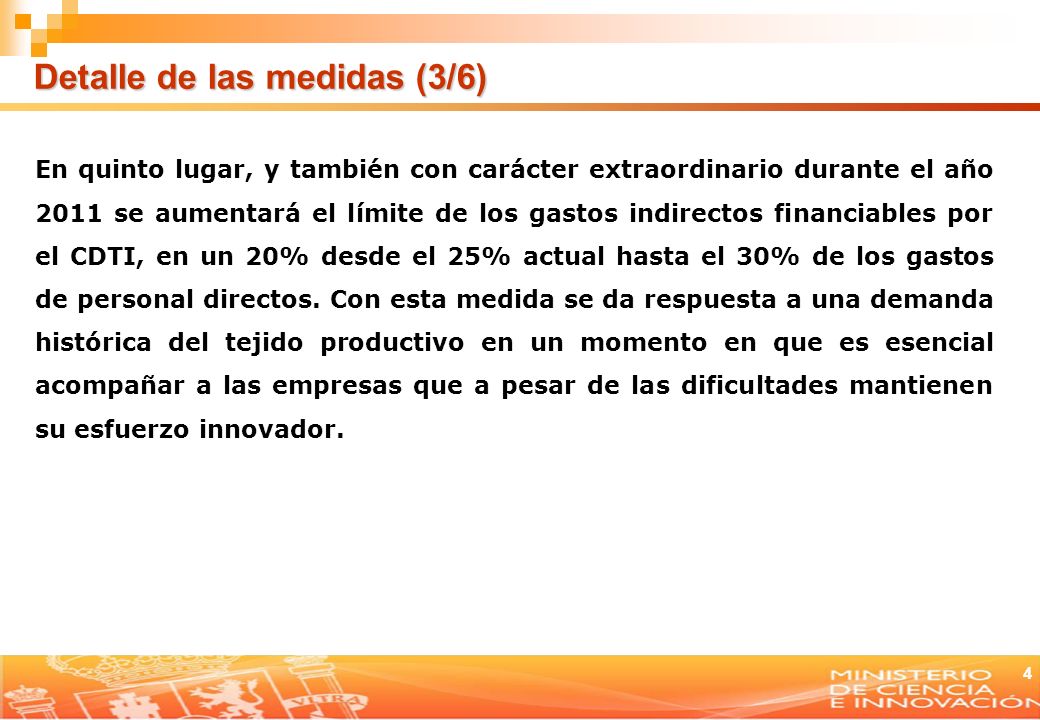 Detalle de las medidas (3/6)

En quinto lugar, y también con carácter extraordinario durante el año 2011 se aumentará el límite de los gastos indirectos financiables por el CDTI, en un 20% desde el 25% actual hasta el 30% de los gastos de personal directos. Con esta medida se da respuesta a una demanda histórica del tejido productivo en un momento en que es esencial acompañar a las empresas que a pesar de las dificultades mantienen su esfuerzo innovador.

4

MINISTERIO DE CIENCIA E INNOVACIÓN